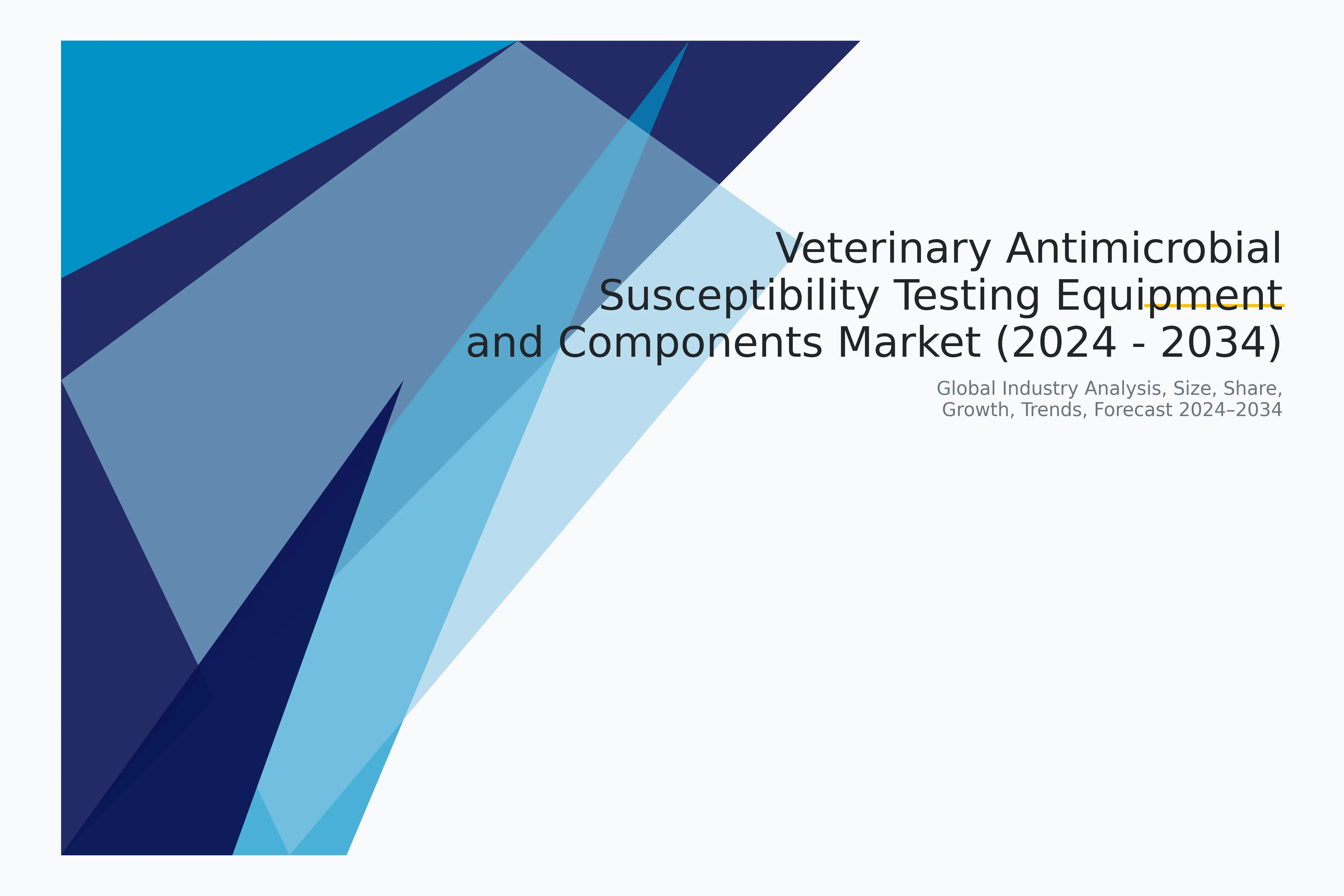 Veterinary Antimicrobial Susceptibility Testing Equipment and Components Market (2024 - 2034)

Global Industry Analysis, Size, Share, Growth, Trends, Forecast 2024–2034